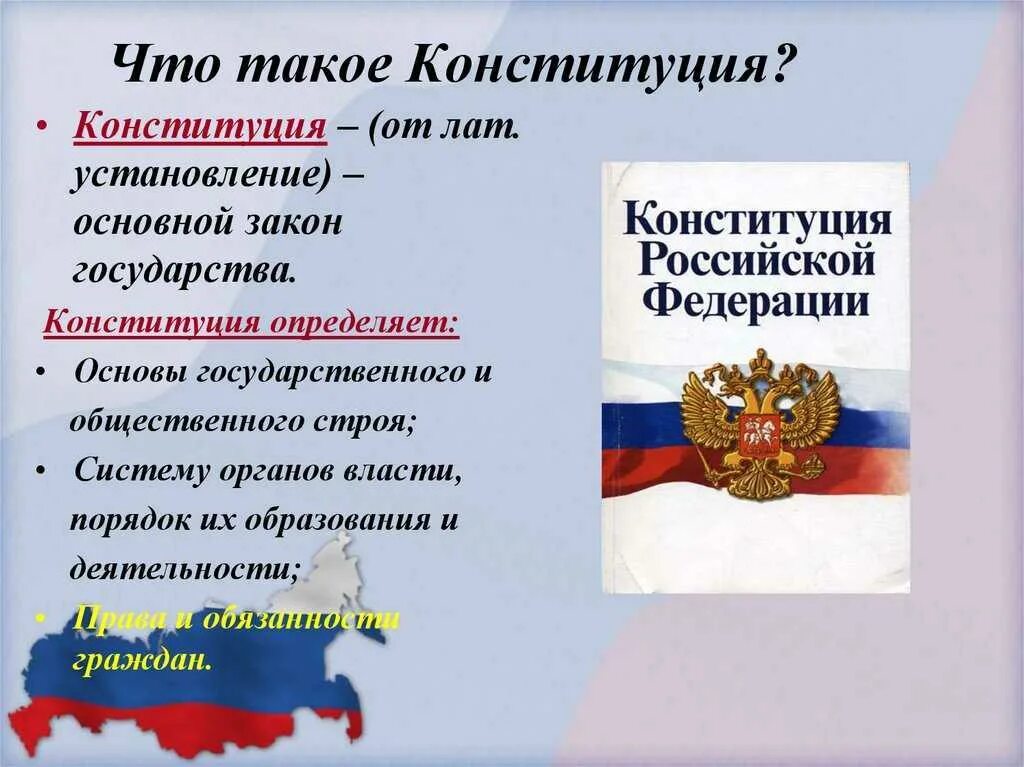 Что такое Конституция?

• Конституция – (от лат. установление) – основной закон государства.

Конституция определяет:

• Основы государственного и общественного строя;

• Систему органов власти, порядок их образования и деятельности;

• Права и обязанности граждан.

Конституция Российской Федерации